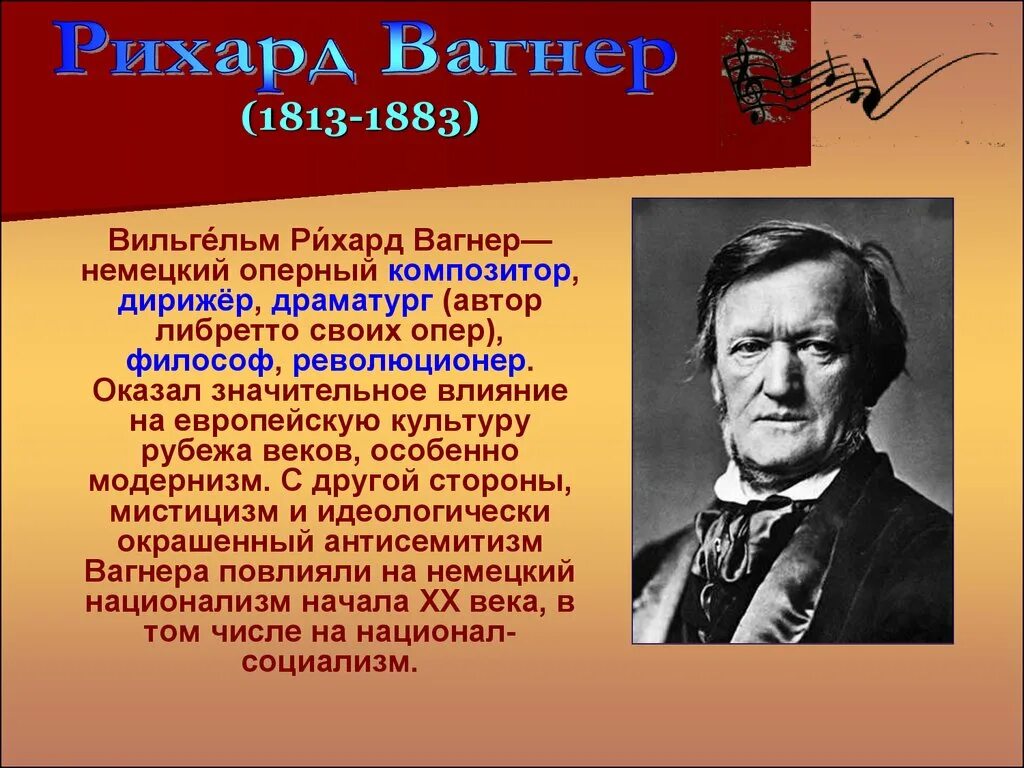 Рихард Вагнер
(1813-1883)

Вильге́льм Ри́хард Вагнер— немецкий оперный композитор, дирижёр, драматург (автор либретто своих опер), философ, революционер. Оказал значительное влияние на европейскую культуру рубежа веков, особенно модернизм. С другой стороны, мистицизм и идеологически окрашенный антисемитизм Вагнера повлияли на немецкий национализм начала XX века, в том числе на национал-социализм.